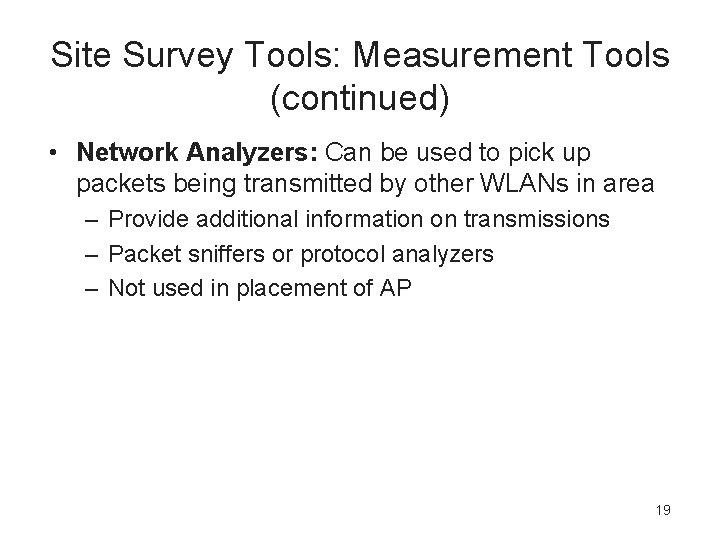 Site Survey Tools: Measurement Tools (continued)

• Network Analyzers: Can be used to pick up packets being transmitted by other WLANs in area
– Provide additional information on transmissions
– Packet sniffers or protocol analyzers
– Not used in placement of AP

19